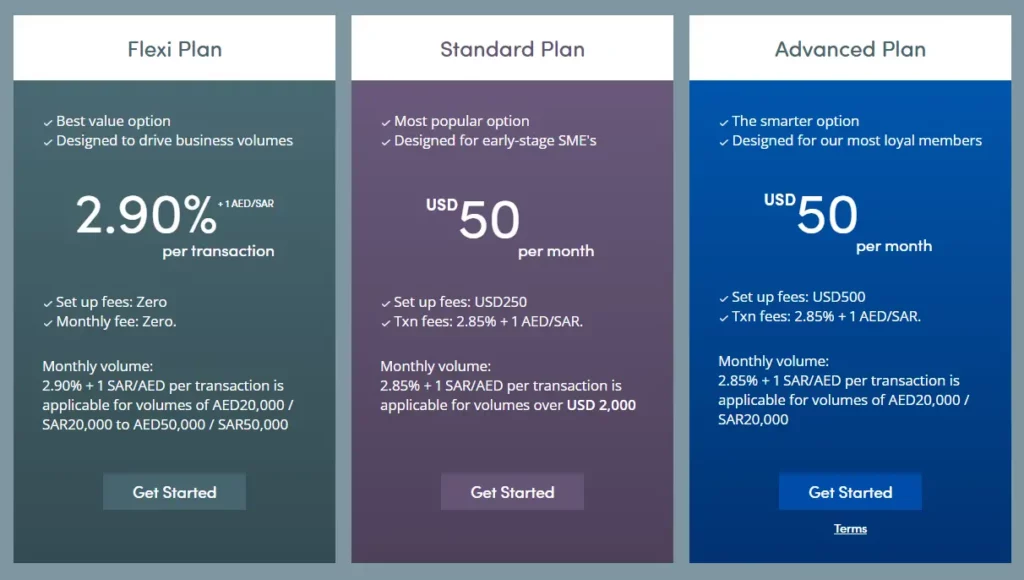 Flexi Plan

✓ Best value option
✓ Designed to drive business volumes

2.90% + 1 AED/SAR
per transaction

✓ Set up fees: Zero
✓ Monthly fee: Zero.

Monthly volume:
2.90% + 1 SAR/AED per transaction is applicable for volumes of AED20,000 / SAR20,000 to AED50,000 / SAR50,000

Get Started

Standard Plan

✓ Most popular option
✓ Designed for early-stage SME's

USD 50
per month

✓ Set up fees: USD250
✓ Txn fees: 2.85% + 1 AED/SAR.

Monthly volume:
2.85% + 1 SAR/AED per transaction is applicable for volumes over USD 2,000

Get Started

Advanced Plan

✓ The smarter option
✓ Designed for our most loyal members

USD 50
per month

✓ Set up fees: USD500
✓ Txn fees: 2.85% + 1 AED/SAR.

Monthly volume:
2.85% + 1 SAR/AED per transaction is applicable for volumes of AED20,000 / SAR20,000

Get Started

Terms